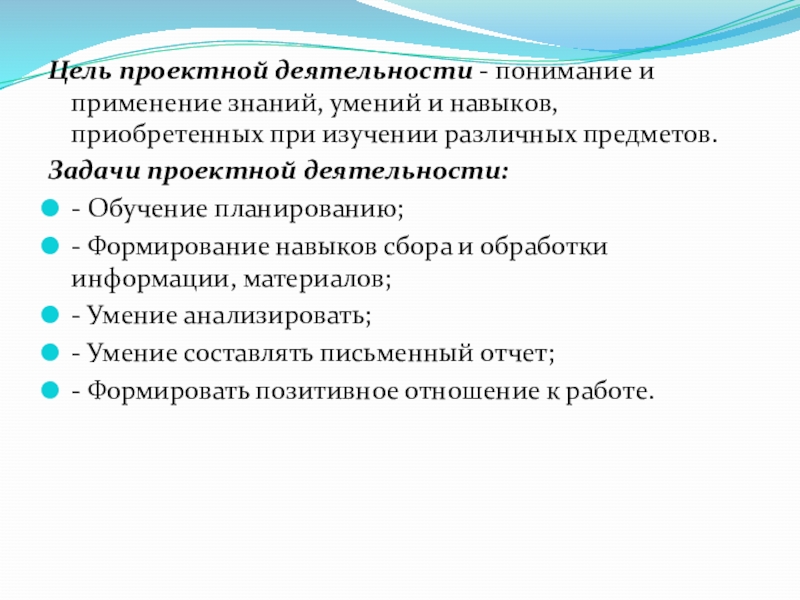 Цель проектной деятельности - понимание и применение знаний, умений и навыков, приобретенных при изучении различных предметов.

Задачи проектной деятельности:

- Обучение планированию;
- Формирование навыков сбора и обработки информации, материалов;
- Умение анализировать;
- Умение составлять письменный отчет;
- Формировать позитивное отношение к работе.